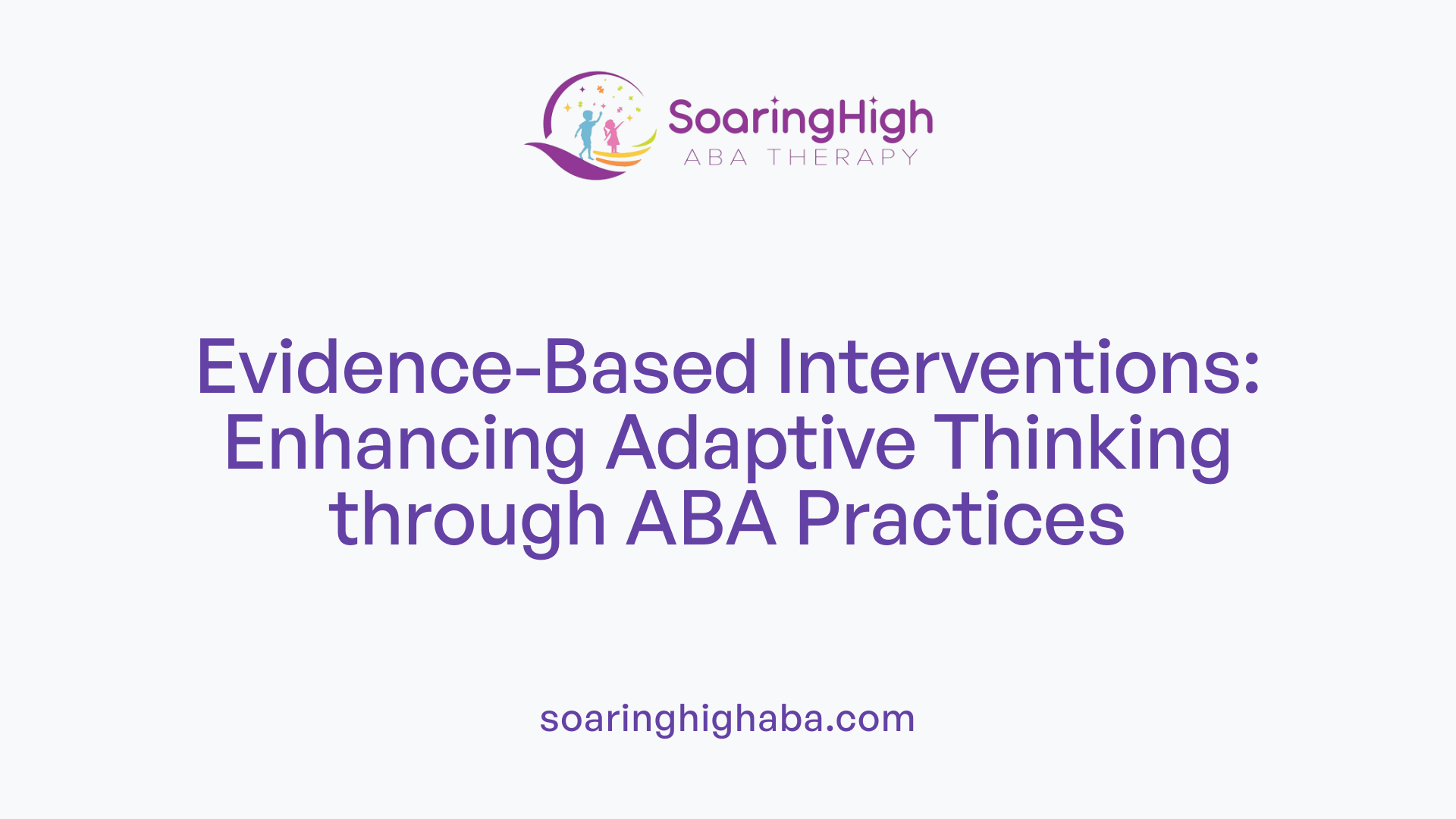 SoaringHigh
ABA THERAPY

Evidence-Based Interventions: Enhancing Adaptive Thinking through ABA Practices

soaringhighaba.com